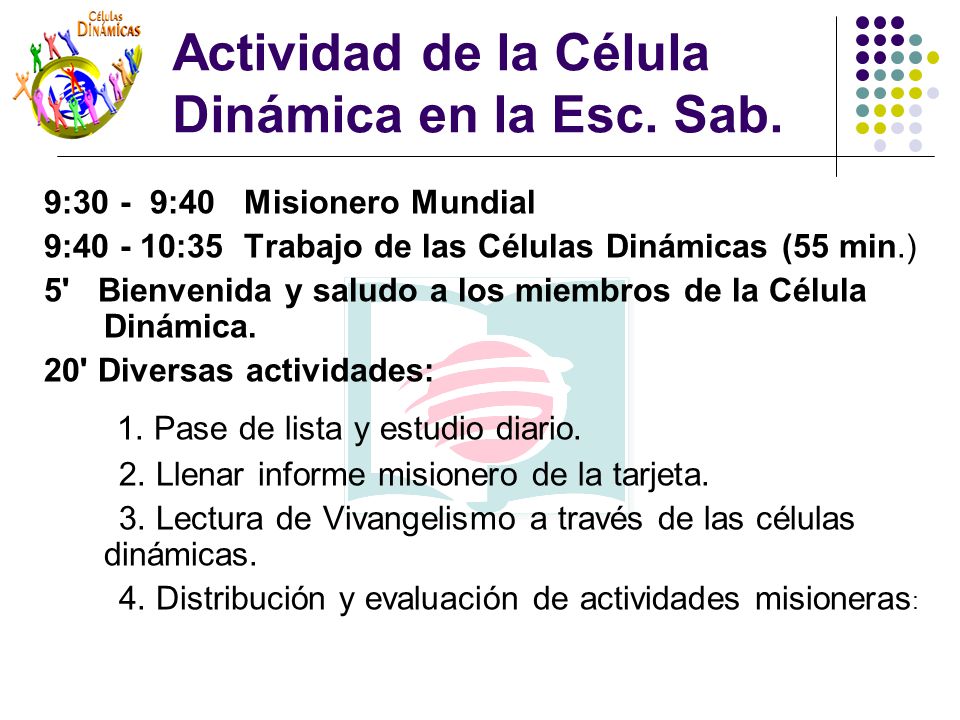 Células DINÁMICAS

Actividad de la Célula Dinámica en la Esc. Sab.

9:30 - 9:40 Misionero Mundial

9:40 - 10:35 Trabajo de las Células Dinámicas (55 min.)

5' Bienvenida y saludo a los miembros de la Célula Dinámica.

20' Diversas actividades:

1. Pase de lista y estudio diario.

2. Llenar informe misionero de la tarjeta.

3. Lectura de Vivangelismo a través de las células dinámicas.

4. Distribución y evaluación de actividades misioneras: